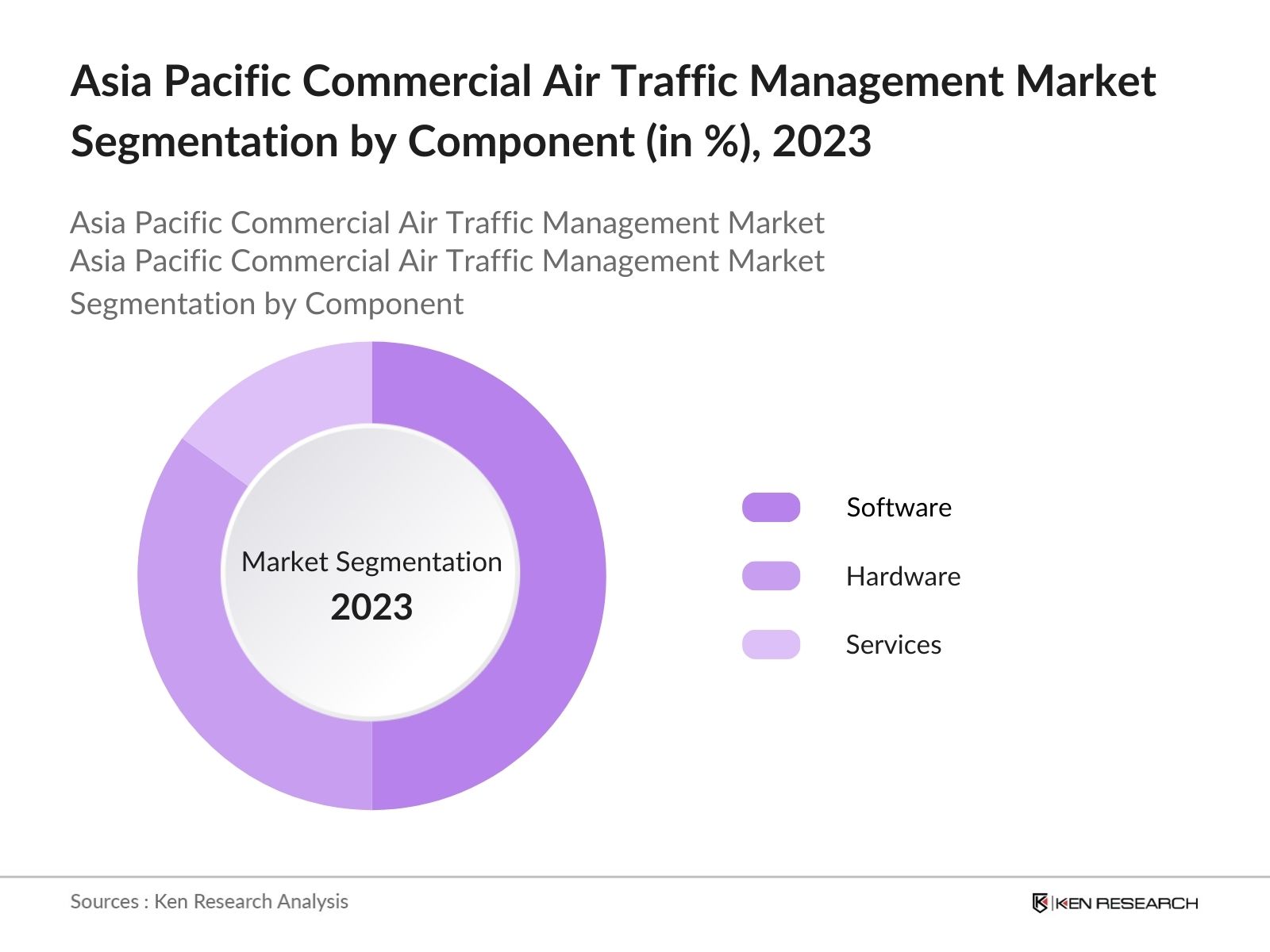 Asia Pacific Commercial Air Traffic Management Market Segmentation by Component (in %), 2023

Asia Pacific Commercial Air Traffic Management Market
Asia Pacific Commercial Air Traffic Management Market
Segmentation by Component

Market Segmentation
2023

Software
Hardware
Services

Sources : Ken Research Analysis

KEN RESEARCH